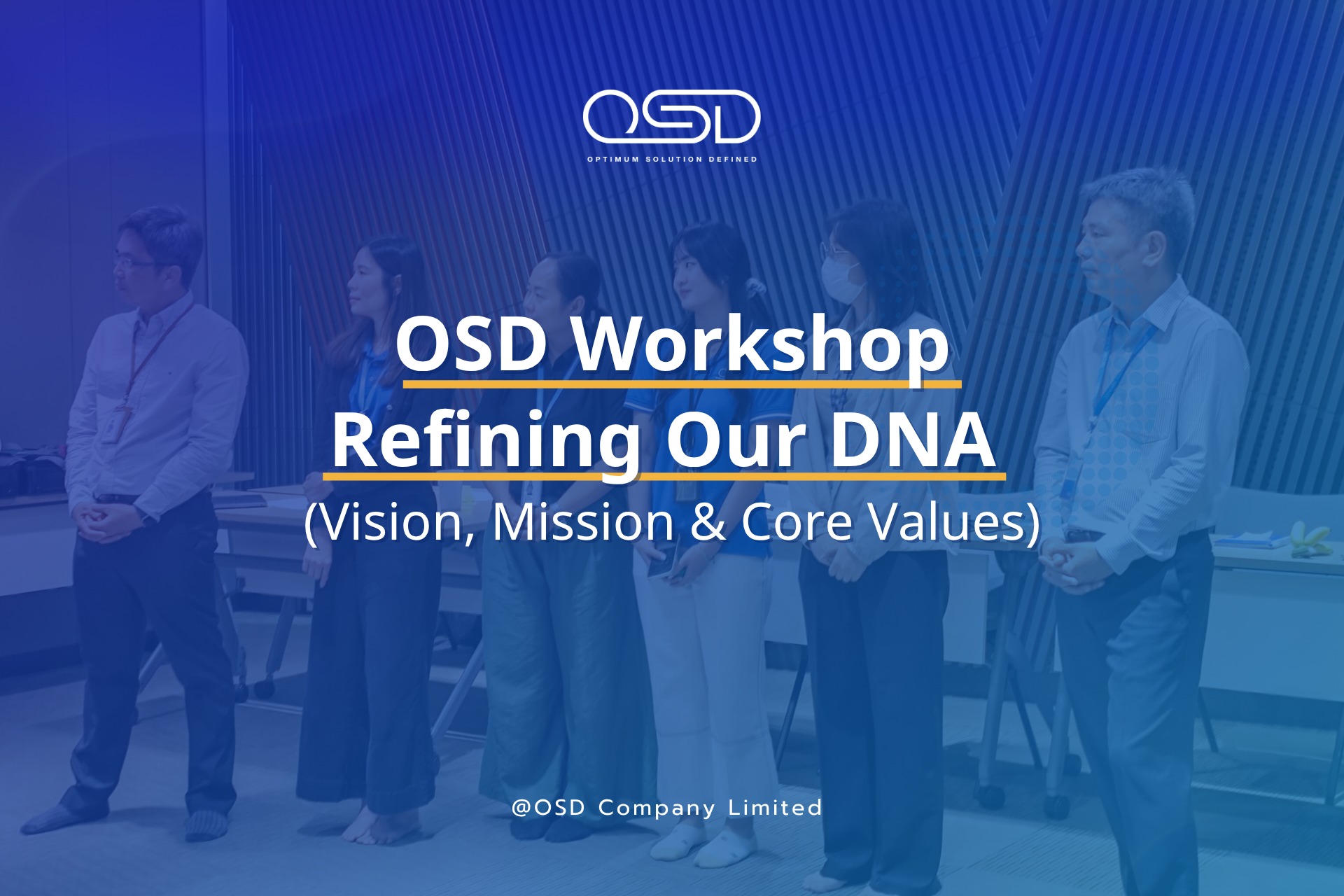 OSD
OPTIMUM SOLUTION DEFINED

OSD Workshop
Refining Our DNA
(Vision, Mission & Core Values)

@OSD Company Limited